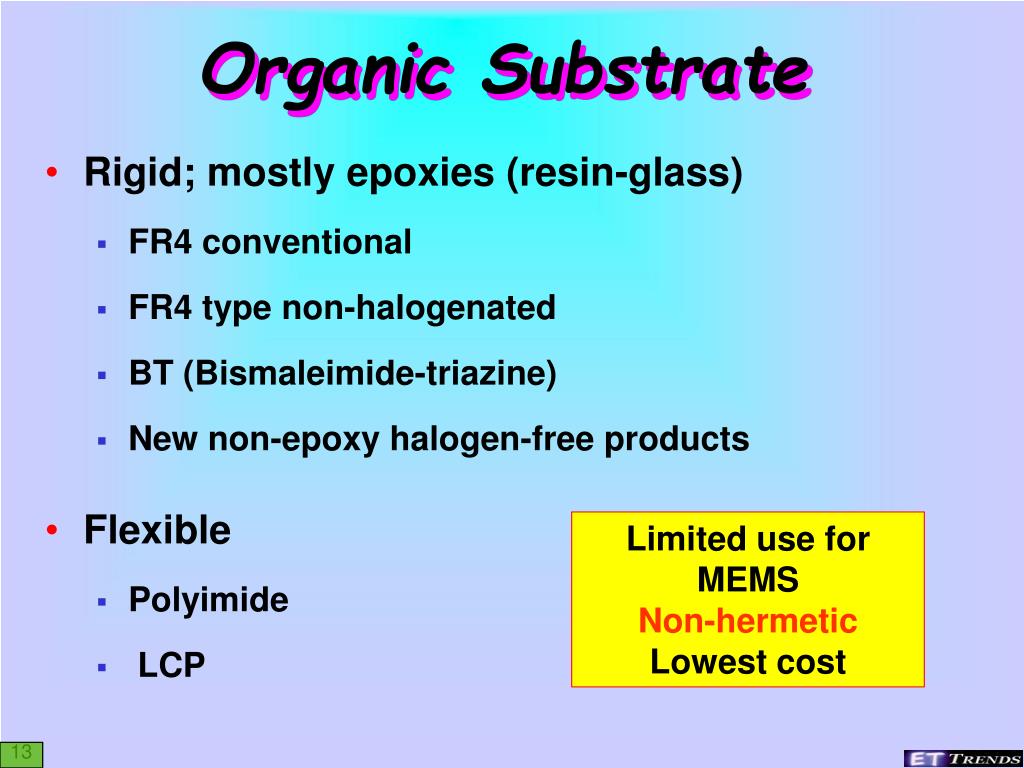 Organic Substrate

• Rigid; mostly epoxies (resin-glass)
  ▪ FR4 conventional
  ▪ FR4 type non-halogenated
  ▪ BT (Bismaleimide-triazine)
  ▪ New non-epoxy halogen-free products

• Flexible
  ▪ Polyimide
  ▪ LCP

Limited use for MEMS
Non-hermetic
Lowest cost

13

ET TRENDS